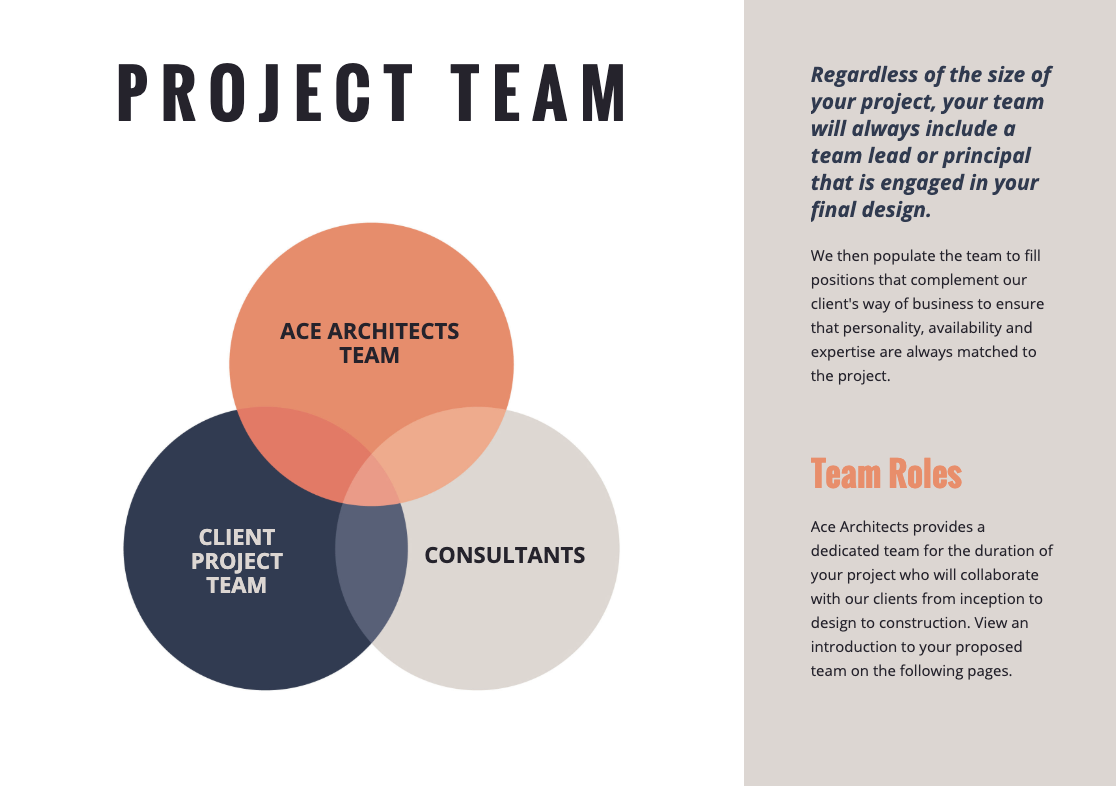 PROJECT TEAM

ACE ARCHITECTS TEAM

CLIENT PROJECT TEAM

CONSULTANTS

Regardless of the size of your project, your team will always include a team lead or principal that is engaged in your final design.

We then populate the team to fill positions that complement our client's way of business to ensure that personality, availability and expertise are always matched to the project.

Team Roles

Ace Architects provides a dedicated team for the duration of your project who will collaborate with our clients from inception to design to construction. View an introduction to your proposed team on the following pages.